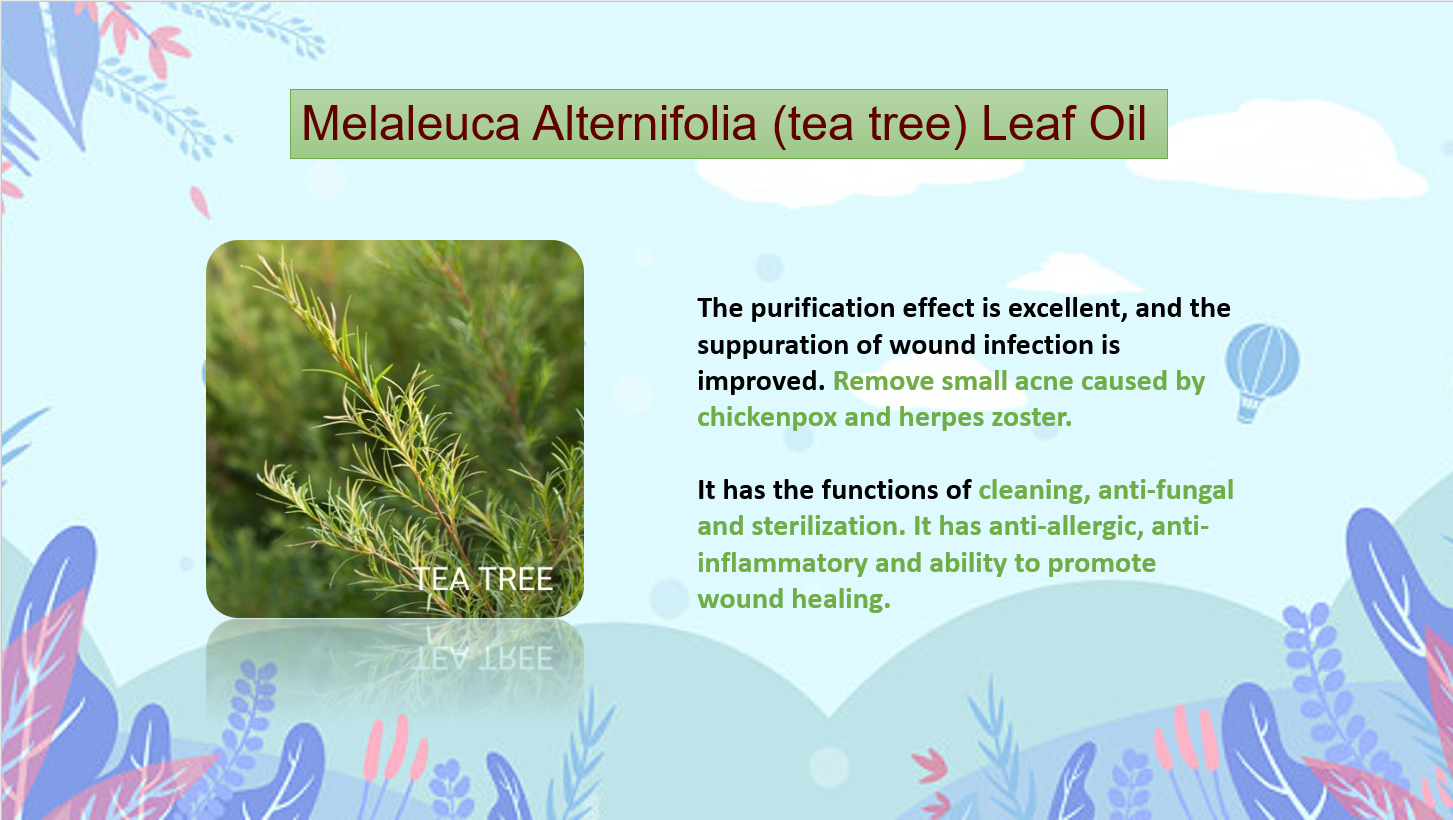 Melaleuca Alternifolia (tea tree) Leaf Oil

TEA TREE

The purification effect is excellent, and the suppuration of wound infection is improved. Remove small acne caused by chickenpox and herpes zoster.

It has the functions of cleaning, anti-fungal and sterilization. It has anti-allergic, anti-inflammatory and ability to promote wound healing.